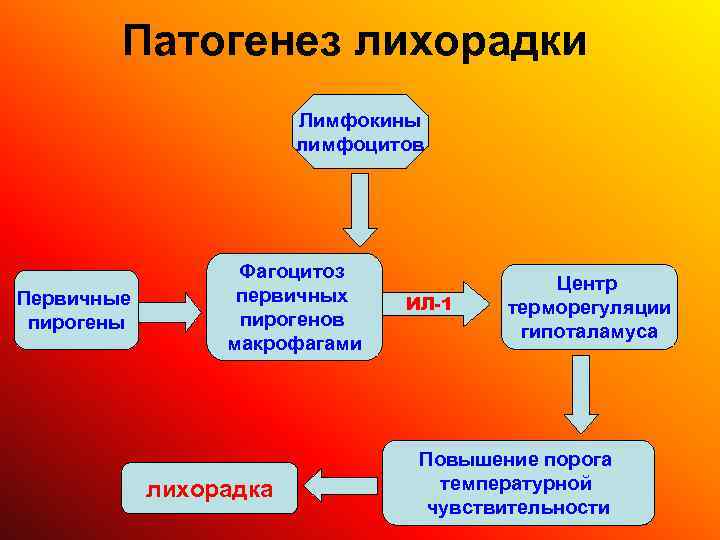 Патогенез лихорадки

Лимфокины лимфоцитов

Первичные пирогены

Фагоцитоз первичных пирогенов макрофагами

ИЛ-1

Центр терморегуляции гипоталамуса

Повышение порога температурной чувствительности

лихорадка